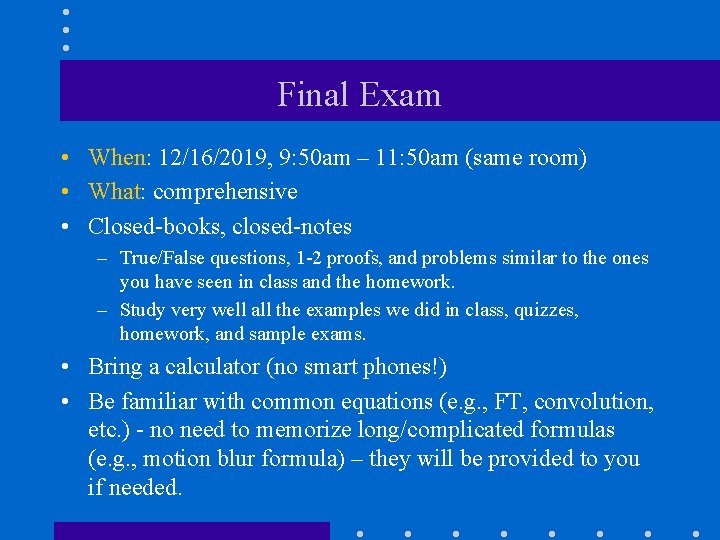 Final Exam

• When: 12/16/2019, 9:50am – 11:50am (same room)
• What: comprehensive
• Closed-books, closed-notes
– True/False questions, 1-2 proofs, and problems similar to the ones you have seen in class and the homework.
– Study very well all the examples we did in class, quizzes, homework, and sample exams.
• Bring a calculator (no smart phones!)
• Be familiar with common equations (e.g., FT, convolution, etc.) - no need to memorize long/complicated formulas (e.g., motion blur formula) – they will be provided to you if needed.